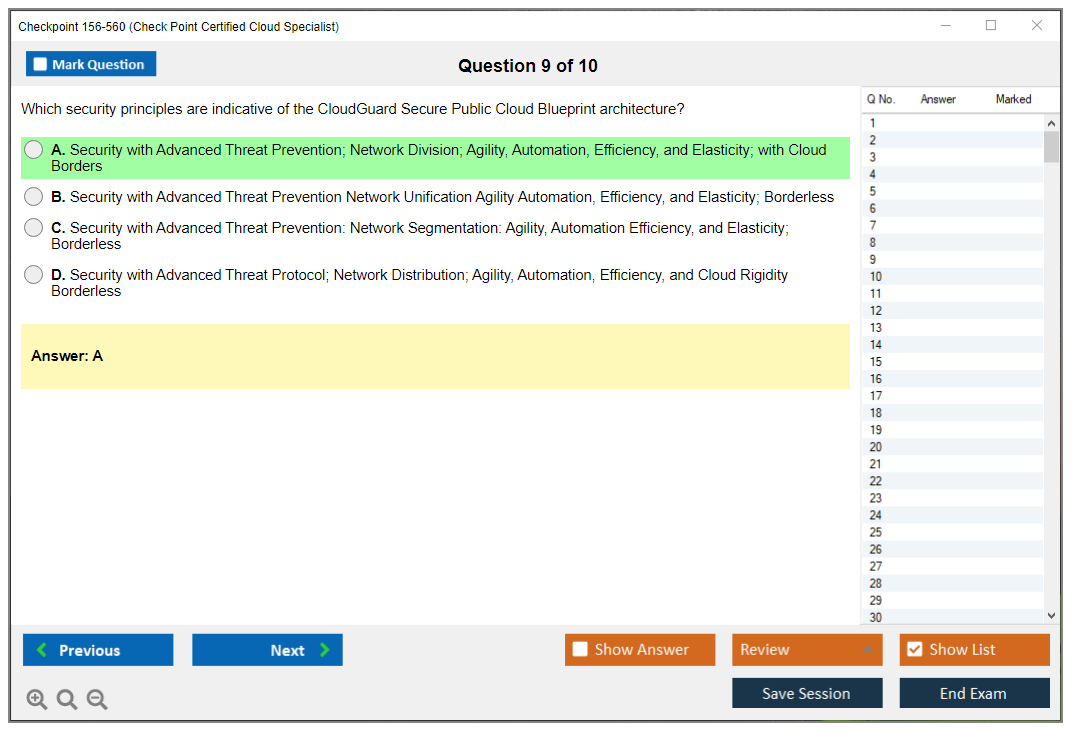 Checkpoint 156-560 (Check Point Certified Cloud Specialist)

Mark Question

Question 9 of 10

Which security principles are indicative of the CloudGuard Secure Public Cloud Blueprint architecture?

A. Security with Advanced Threat Prevention; Network Division; Agility, Automation, Efficiency, and Elasticity; with Cloud Borders

B. Security with Advanced Threat Prevention Network Unification Agility Automation, Efficiency, and Elasticity; Borderless

C. Security with Advanced Threat Prevention: Network Segmentation: Agility, Automation Efficiency, and Elasticity; Borderless

D. Security with Advanced Threat Protocol; Network Distribution; Agility, Automation, Efficiency, and Cloud Rigidity Borderless

Answer: A

| Q No. | Answer | Marked |
|---|---|---|
| 1 | | |
| 2 | | |
| 3 | | |
| 4 | | |
| 5 | | |
| 6 | | |
| 7 | | |
| 8 | | |
| 9 | | |
| 10 | | |
| 11 | | |
| 12 | | |
| 13 | | |
| 14 | | |
| 15 | | |
| 16 | | |
| 17 | | |
| 18 | | |
| 19 | | |
| 20 | | |
| 21 | | |
| 22 | | |
| 23 | | |
| 24 | | |
| 25 | | |
| 26 | | |
| 27 | | |
| 28 | | |
| 29 | | |
| 30 | | |

Previous
Next
Show Answer
Review
Show List
Save Session
End Exam